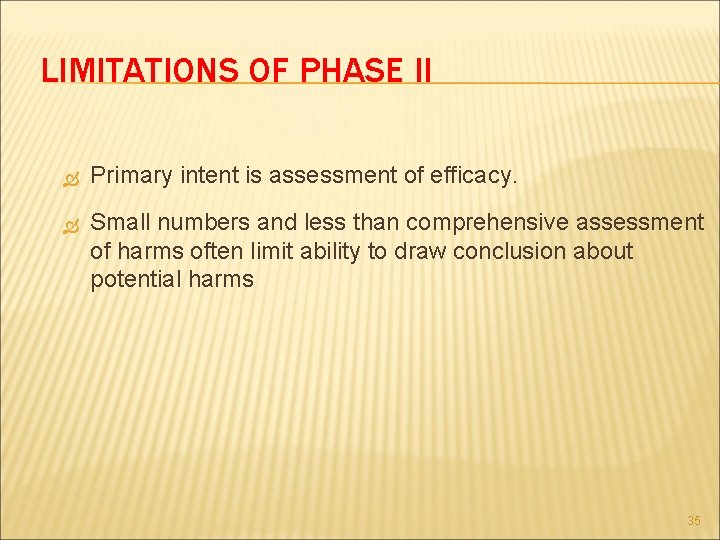 LIMITATIONS OF PHASE II

Primary intent is assessment of efficacy.

Small numbers and less than comprehensive assessment of harms often limit ability to draw conclusion about potential harms

35